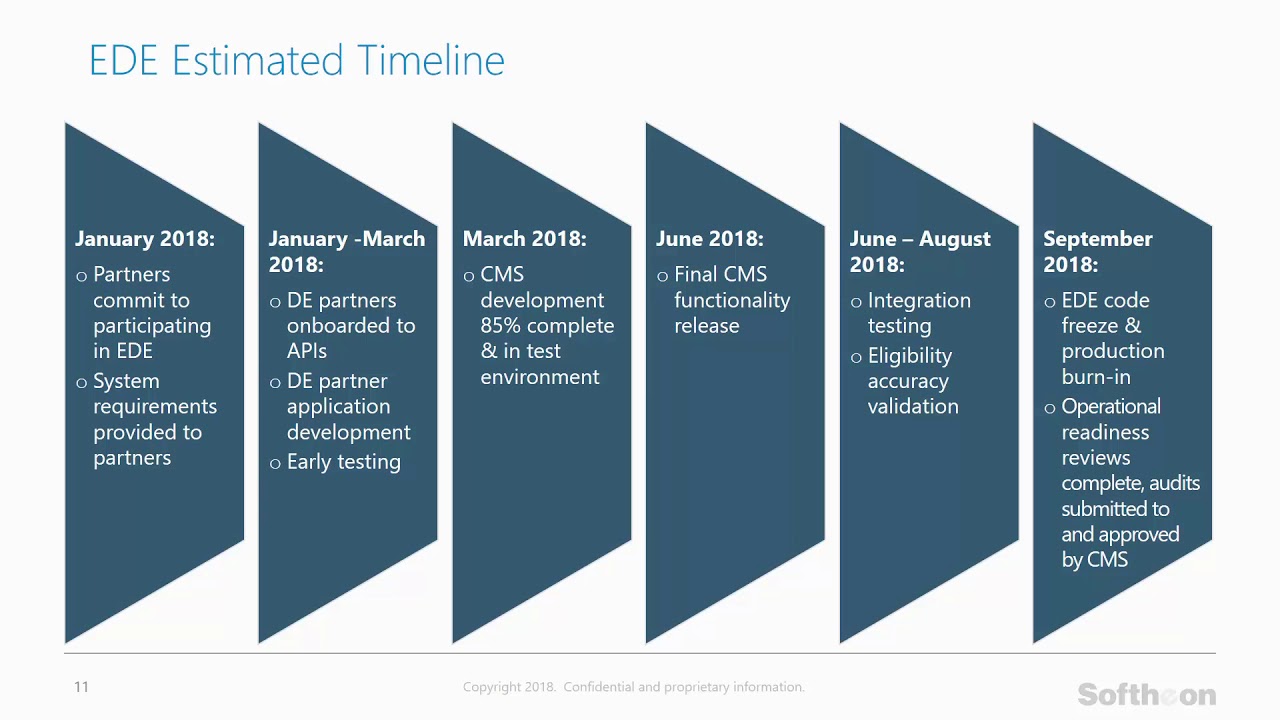 EDE Estimated Timeline

January 2018:
o Partners commit to participating in EDE
o System requirements provided to partners

January -March 2018:
o DE partners onboarded to APIs
o DE partner application development
o Early testing

March 2018:
o CMS development 85% complete & in test environment

June 2018:
o Final CMS functionality release

June – August 2018:
o Integration testing
o Eligibility accuracy validation

September 2018:
o EDE code freeze & production burn-in
o Operational readiness reviews complete, audits submitted to and approved by CMS

11

Copyright 2018. Confidential and proprietary information.

Softheon